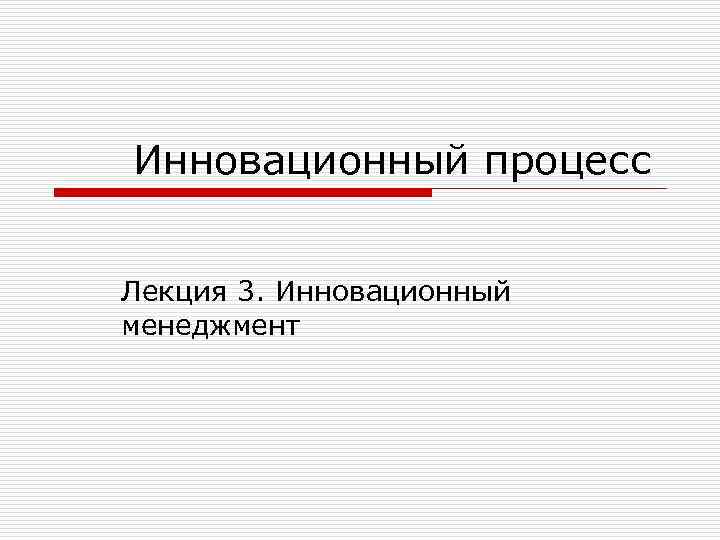 Инновационный процесс

Лекция 3. Инновационный менеджмент